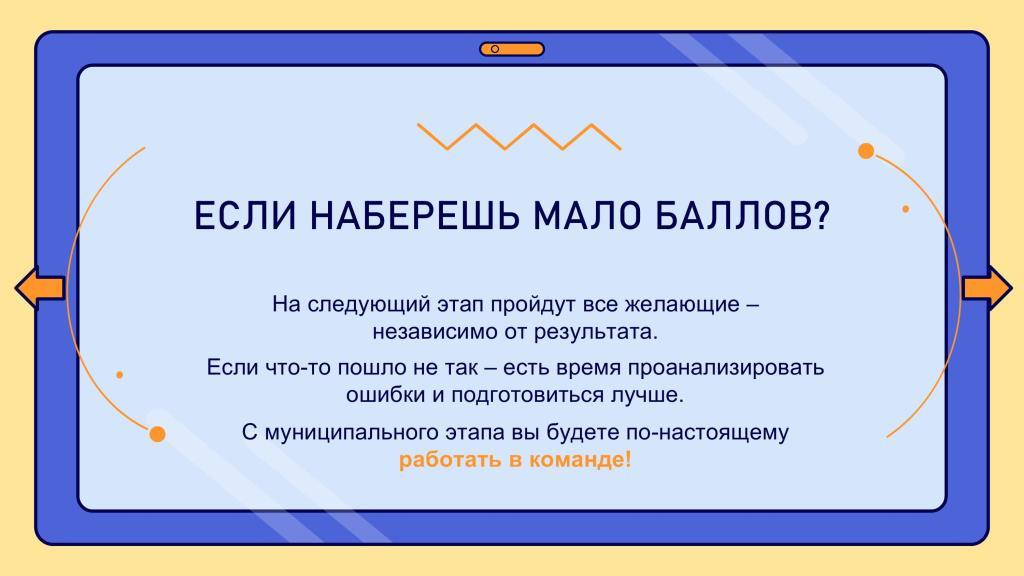 ЕСЛИ НАБЕРЕШЬ МАЛО БАЛЛОВ?

На следующий этап пройдут все желающие – независимо от результата.

Если что-то пошло не так – есть время проанализировать ошибки и подготовиться лучше.

С муниципального этапа вы будете по-настоящему работать в команде!